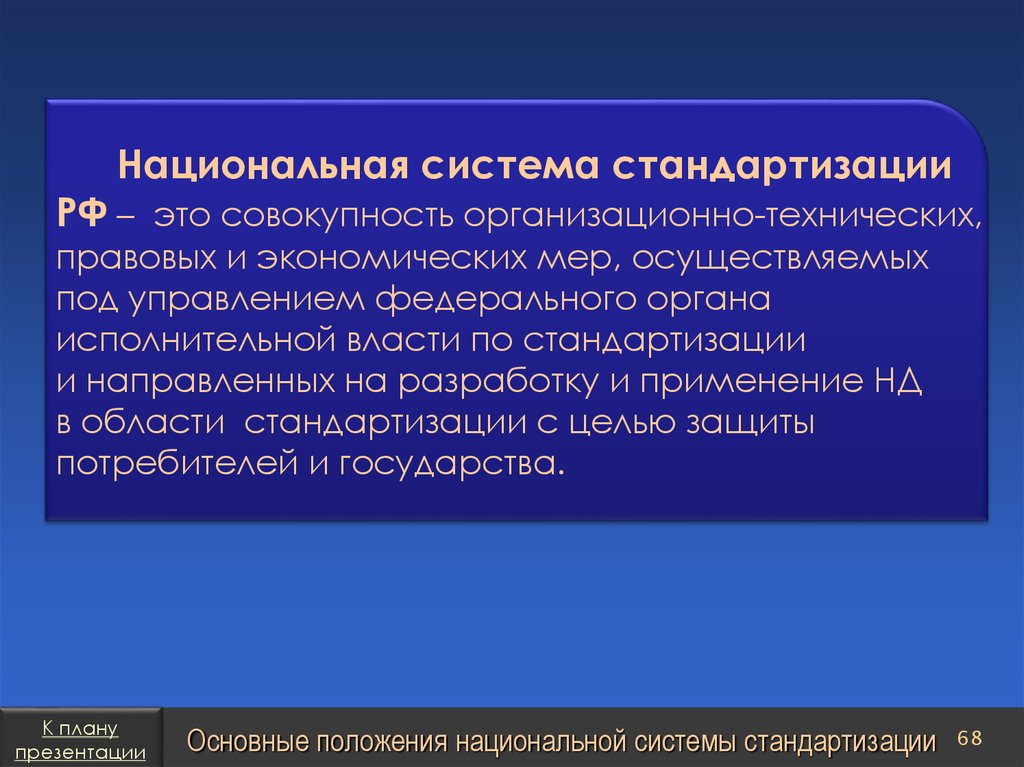 Национальная система стандартизации РФ – это совокупность организационно-технических, правовых и экономических мер, осуществляемых под управлением федерального органа исполнительной власти по стандартизации и направленных на разработку и применение НД в области стандартизации с целью защиты потребителей и государства.

К плану презентации

Основные положения национальной системы стандартизации

68